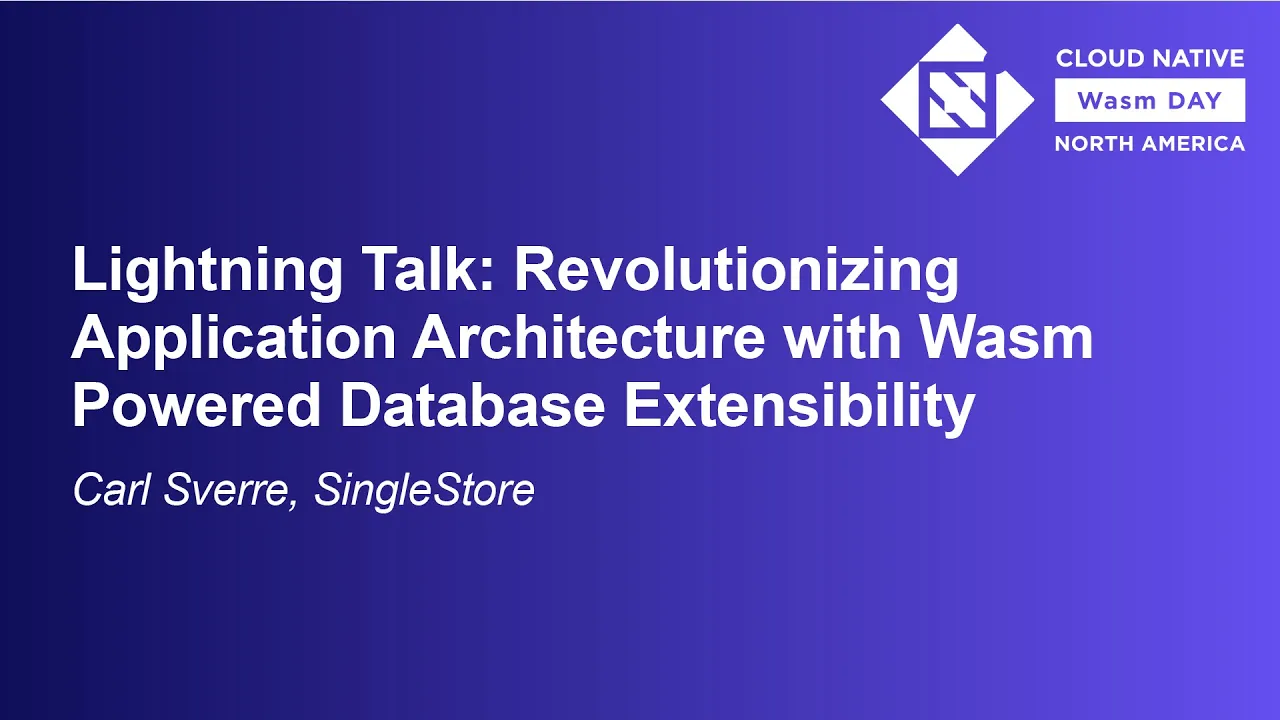 CLOUD NATIVE
Wasm DAY
NORTH AMERICA

Lightning Talk: Revolutionizing Application Architecture with Wasm Powered Database Extensibility

Carl Sverre, SingleStore